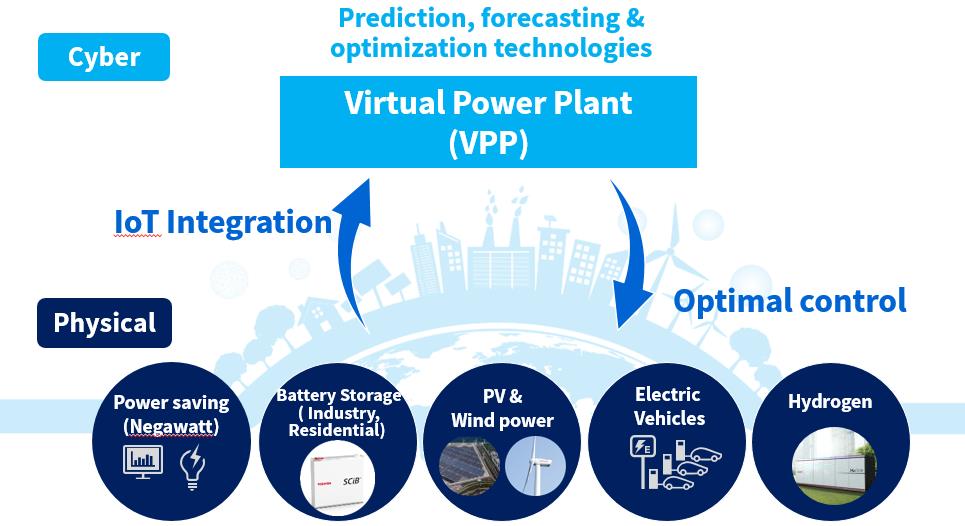 Cyber

Prediction, forecasting & optimization technologies

Virtual Power Plant (VPP)

IoT Integration

Optimal control

Physical

Power saving (Negawatt)

Battery Storage ( Industry, Residential)

SCiB

PV & Wind power

Electric Vehicles

Hydrogen